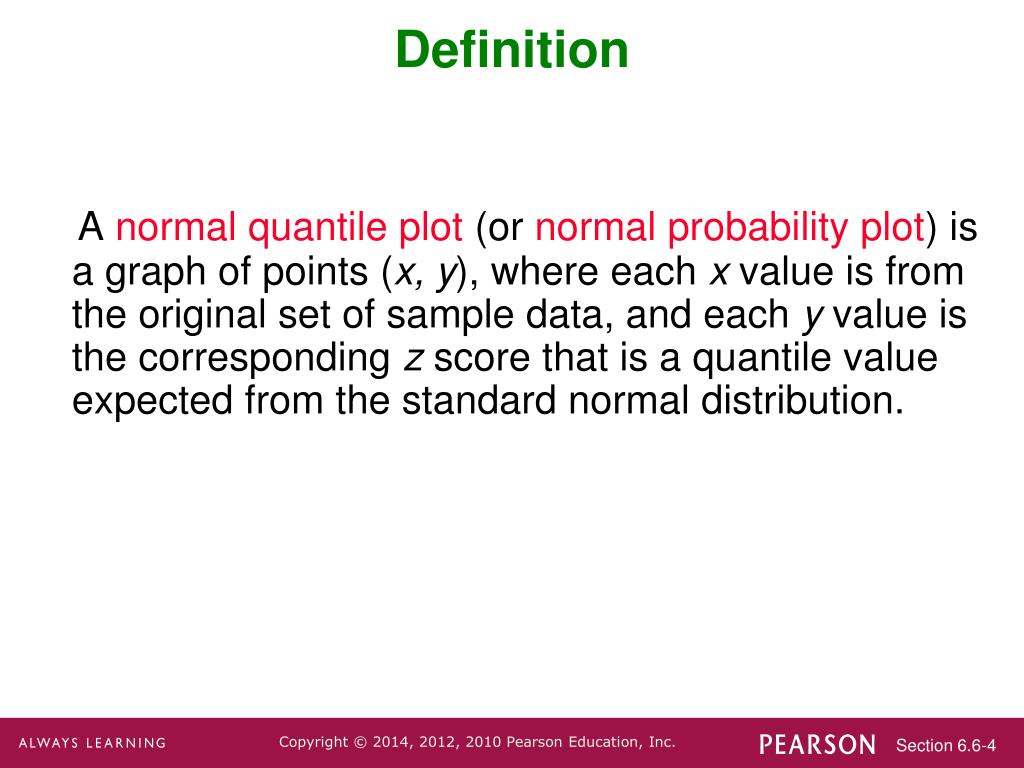 Definition

A normal quantile plot (or normal probability plot) is a graph of points ($x$, $y$), where each $x$ value is from the original set of sample data, and each $y$ value is the corresponding $z$ score that is a quantile value expected from the standard normal distribution.

ALWAYS LEARNING Copyright © 2014, 2012, 2010 Pearson Education, Inc. PEARSON Section 6.6-4